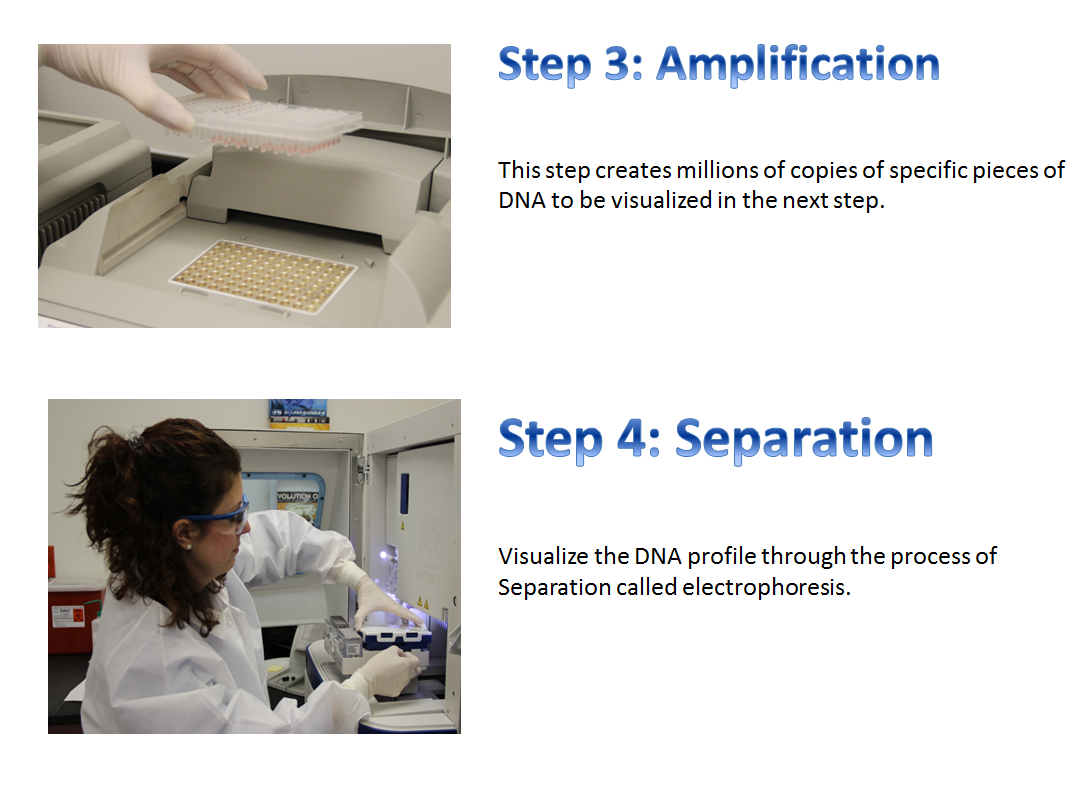 Step 3: Amplification

This step creates millions of copies of specific pieces of DNA to be visualized in the next step.

Step 4: Separation

Visualize the DNA profile through the process of Separation called electrophoresis.